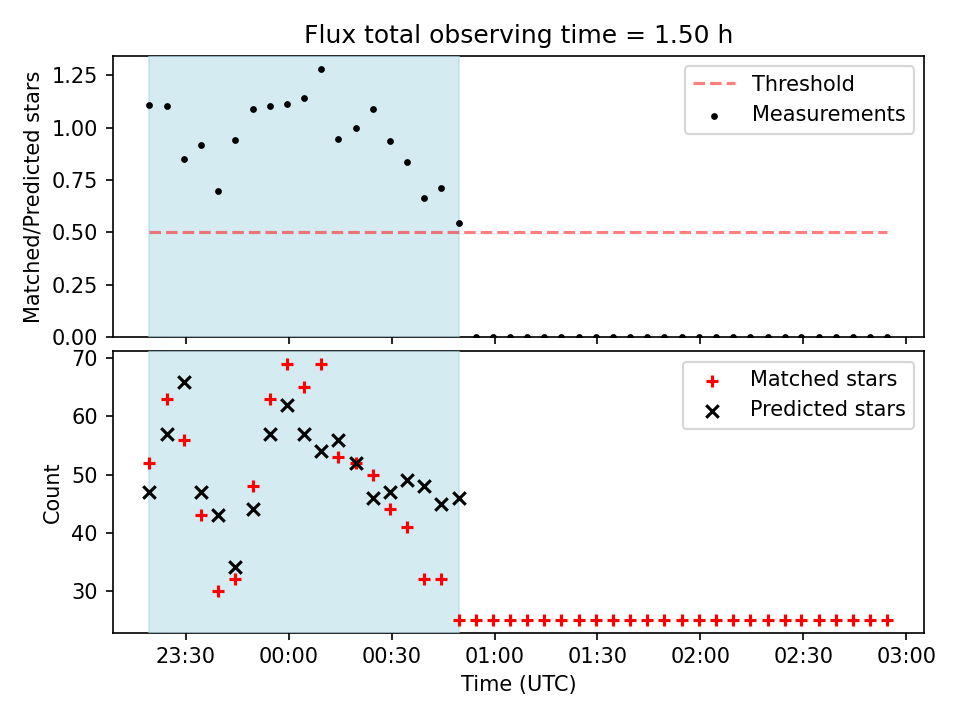 Flux total observing time = 1.50 h

Matched/Predicted stars

1.25
1.00
0.75
0.50
0.25
0.00

Threshold
Measurements

Count

70
60
50
40
30

Matched stars
Predicted stars

23:30
00:00
00:30
01:00
01:30
02:00
02:30
03:00

Time (UTC)